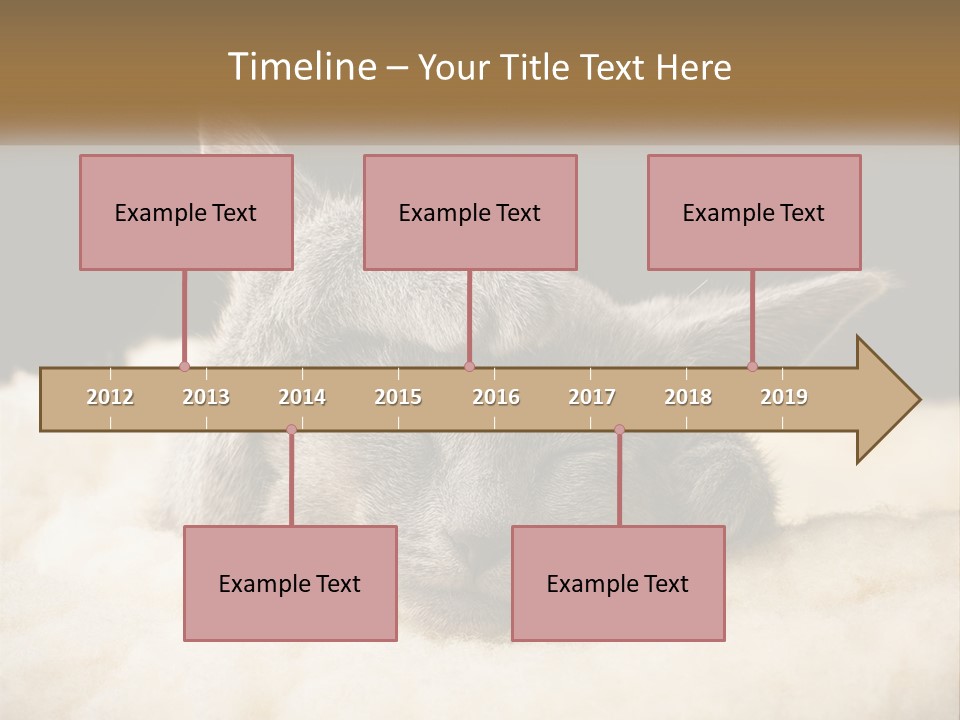 Timeline – Your Title Text Here

Example Text

Example Text

Example Text

2012 2013 2014 2015 2016 2017 2018 2019

Example Text

Example Text